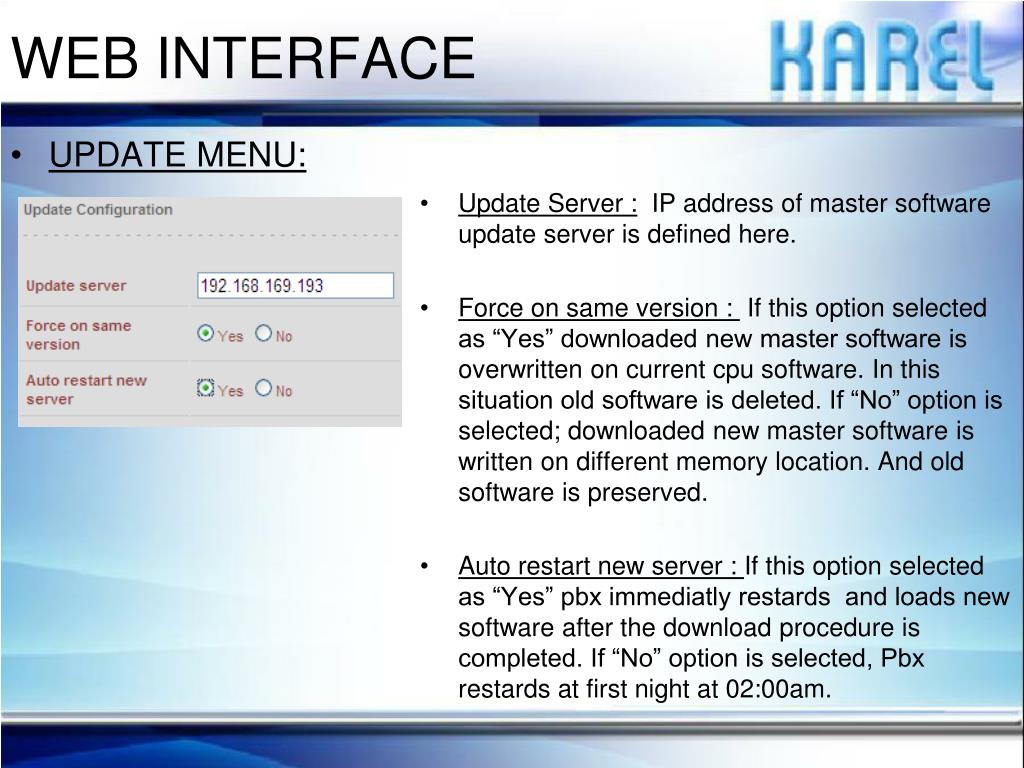 WEB INTERFACE

KAREL

• UPDATE MENU:

Update Configuration

Update server 192.168.169.193

Force on same version Yes No

Auto restart new server Yes No

• Update Server : IP address of master software update server is defined here.

• Force on same version : If this option selected as “Yes” downloaded new master software is overwritten on current cpu software. In this situation old software is deleted. If “No” option is selected; downloaded new master software is written on different memory location. And old software is preserved.

• Auto restart new server : If this option selected as “Yes” pbx immediatly restards and loads new software after the download procedure is completed. If “No” option is selected, Pbx restards at first night at 02:00am.